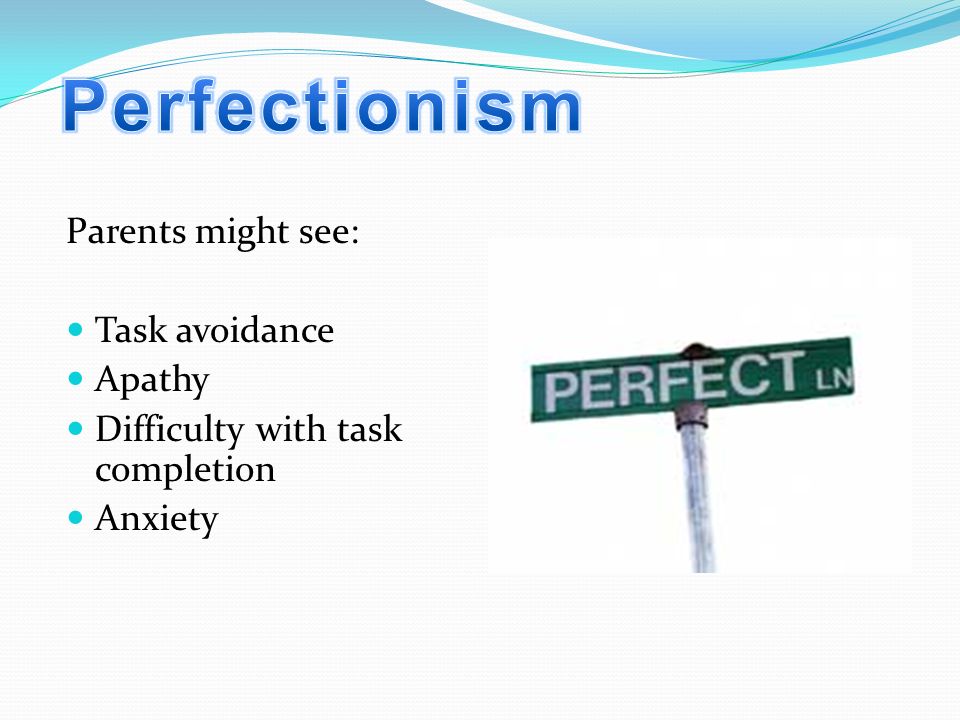 Perfectionism

Parents might see:

- Task avoidance
- Apathy
- Difficulty with task completion
- Anxiety

PERFECT LN